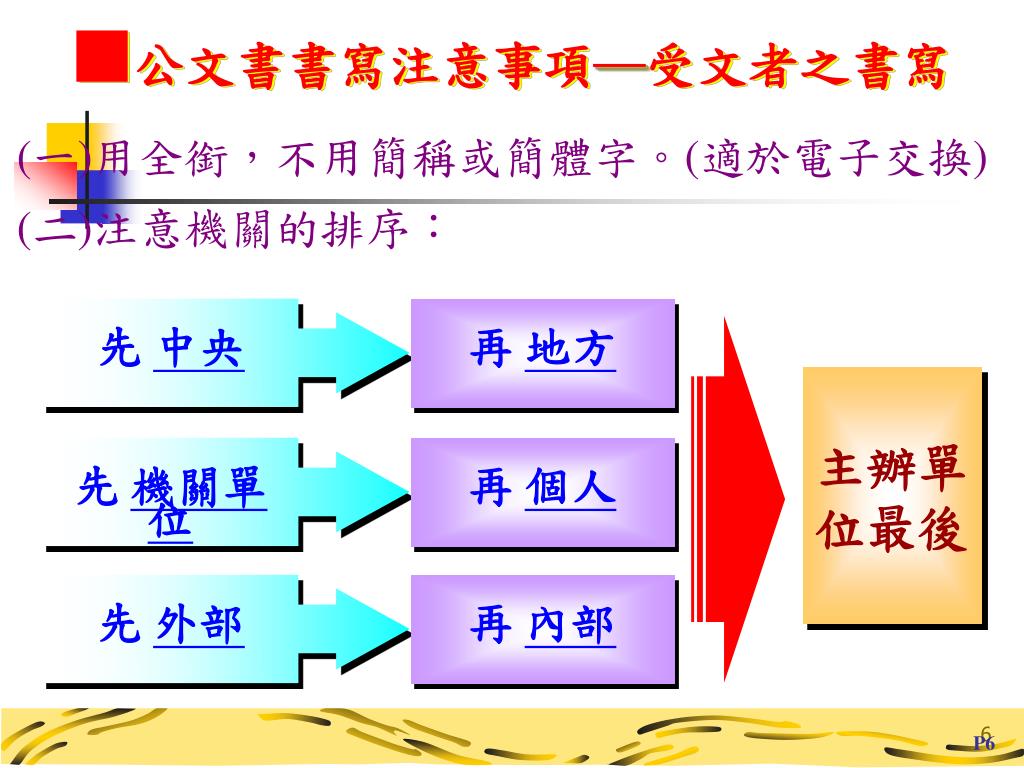 公文書書寫注意事項—受文者之書寫

(一)用全銜，不用簡稱或簡體字。(適於電子交換)

(二)注意機關的排序：

先 中央

再 地方

先 機關單位

再 個人

先 外部

再 內部

主辦單位最後

6

P6